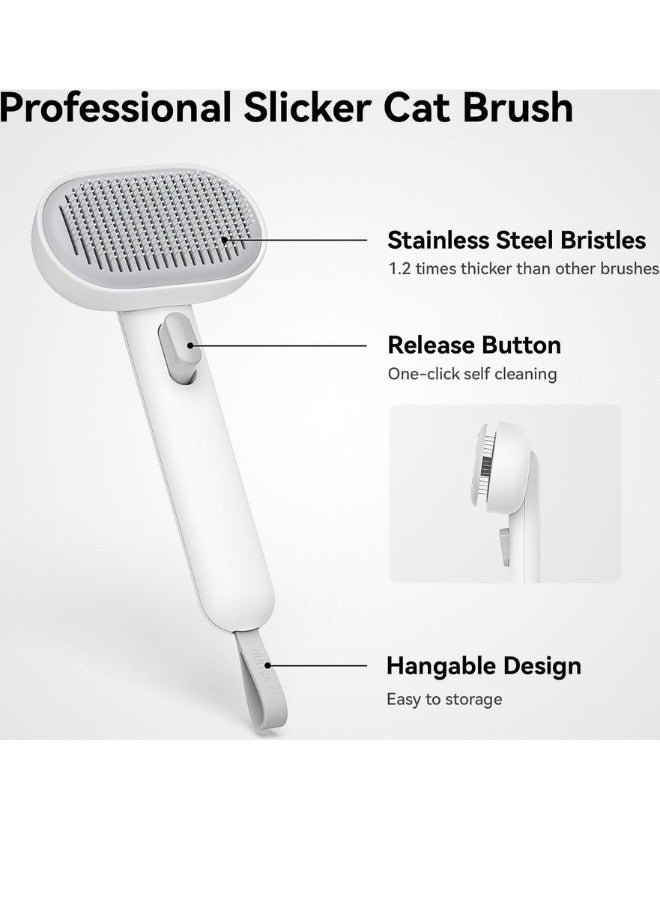 Professional Slicker Cat Brush

Stainless Steel Bristles
1.2 times thicker than other brushes

Release Button
One-click self cleaning

Hangable Design
Easy to storage